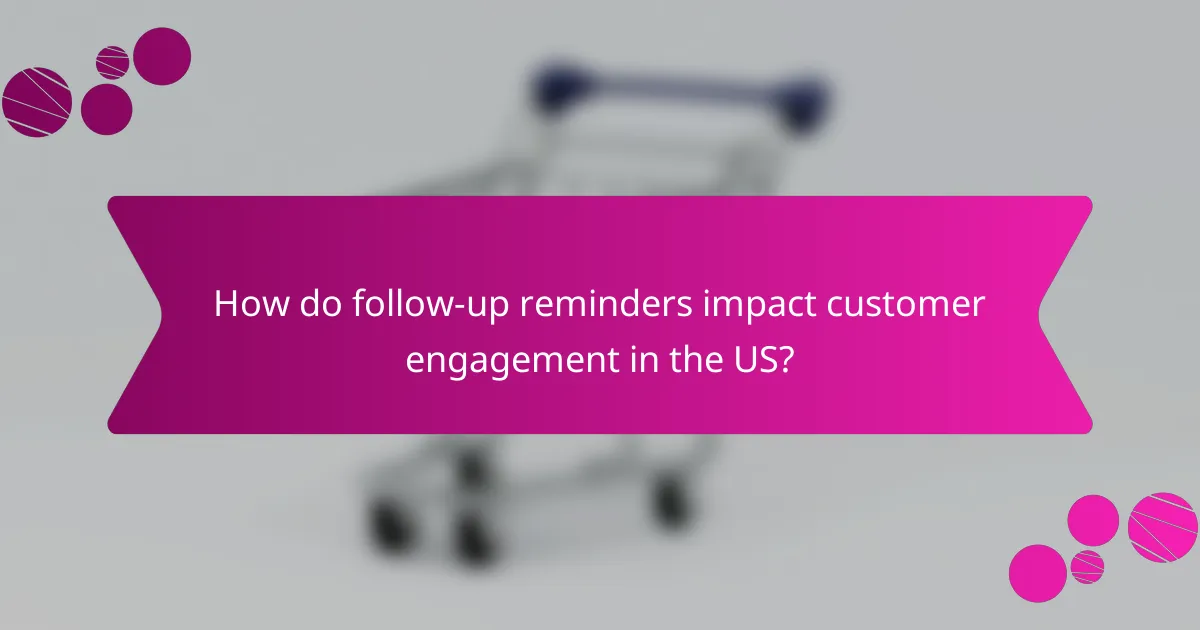 How do follow-up reminders impact customer engagement in the US?